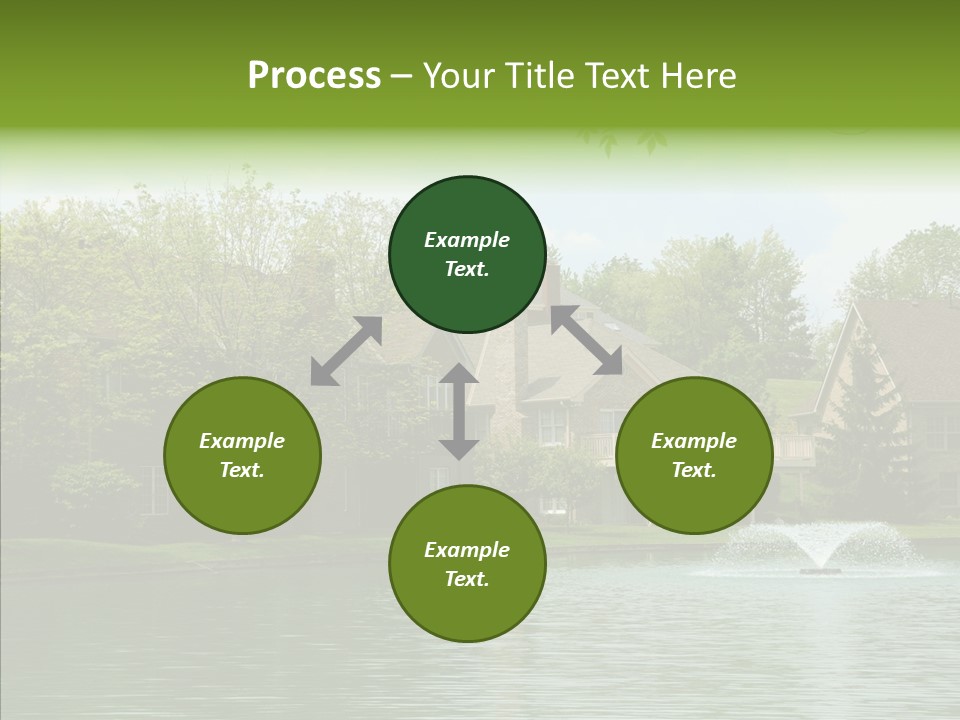 Process – Your Title Text Here

Example Text.

Example Text.

Example Text.

Example Text.